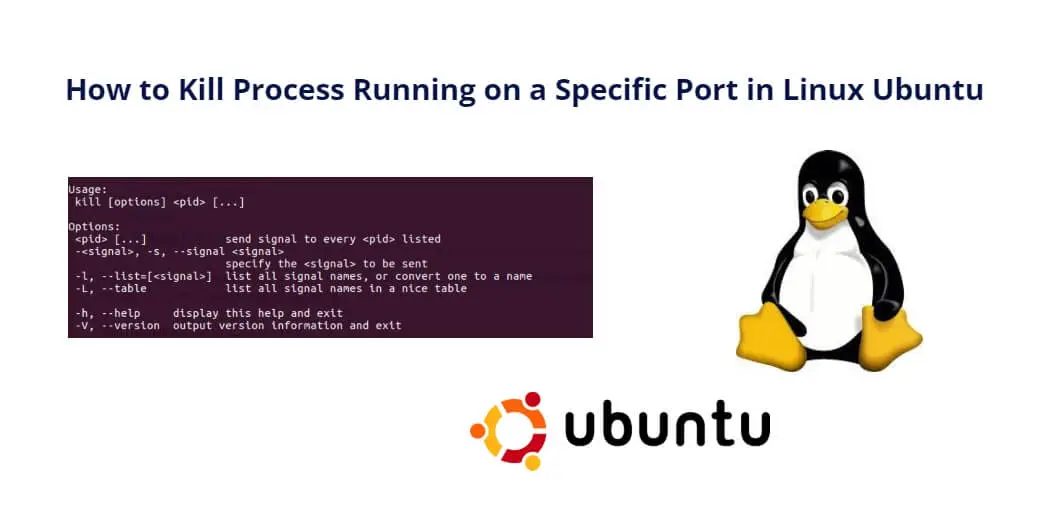 How to Kill Process Running on a Specific Port in Linux Ubuntu

Usage:
kill [options] <pid> [...]

Options:
<pid> [...] send signal to every <pid> listed
-<signal>, -s, --signal <signal>
specify the <signal> to be sent
-l, --list=[<signal>] list all signal names, or convert one to a name
-L, --table list all signal names in a nice table

-h, --help display this help and exit
-V, --version output version information and exit

ubuntu